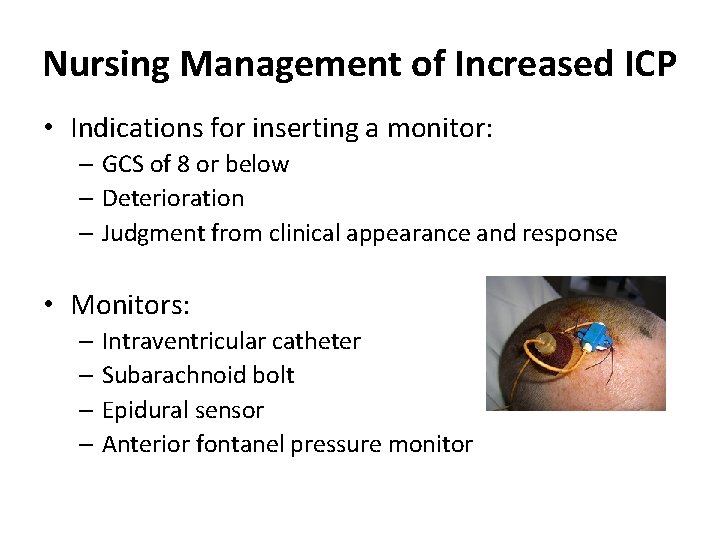 Nursing Management of Increased ICP

• Indications for inserting a monitor:
– GCS of 8 or below
– Deterioration
– Judgment from clinical appearance and response

• Monitors:
– Intraventricular catheter
– Subarachnoid bolt
– Epidural sensor
– Anterior fontanel pressure monitor